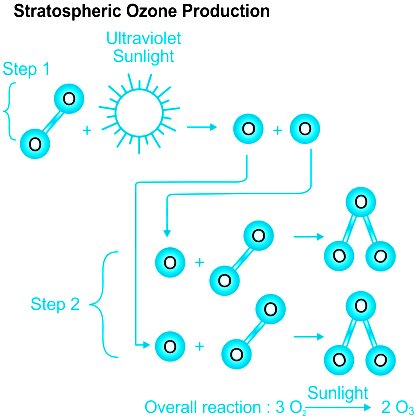 Stratospheric Ozone Production

Ultraviolet Sunlight

Step 1

O O + → O + O

Step 2

O + O O → O O O

O + O O → O O O

Overall reaction : $3\ O_2 \xrightarrow{\text{Sunlight}} 2\ O_3$